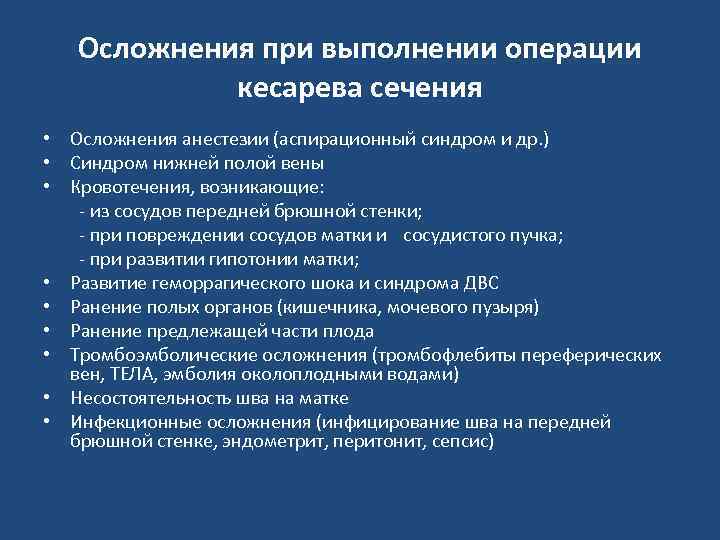 Осложнения при выполнении операции кесарева сечения

• Осложнения анестезии (аспирационный синдром и др.)
• Синдром нижней полой вены
• Кровотечения, возникающие:
- из сосудов передней брюшной стенки;
- при повреждении сосудов матки и сосудистого пучка;
- при развитии гипотонии матки;
• Развитие геморрагического шока и синдрома ДВС
• Ранение полых органов (кишечника, мочевого пузыря)
• Ранение предлежащей части плода
• Тромбоэмболические осложнения (тромбофлебиты переферических вен, ТЕЛА, эмболия околоплодными водами)
• Несостоятельность шва на матке
• Инфекционные осложнения (инфицирование шва на передней брюшной стенке, эндометрит, перитонит, сепсис)